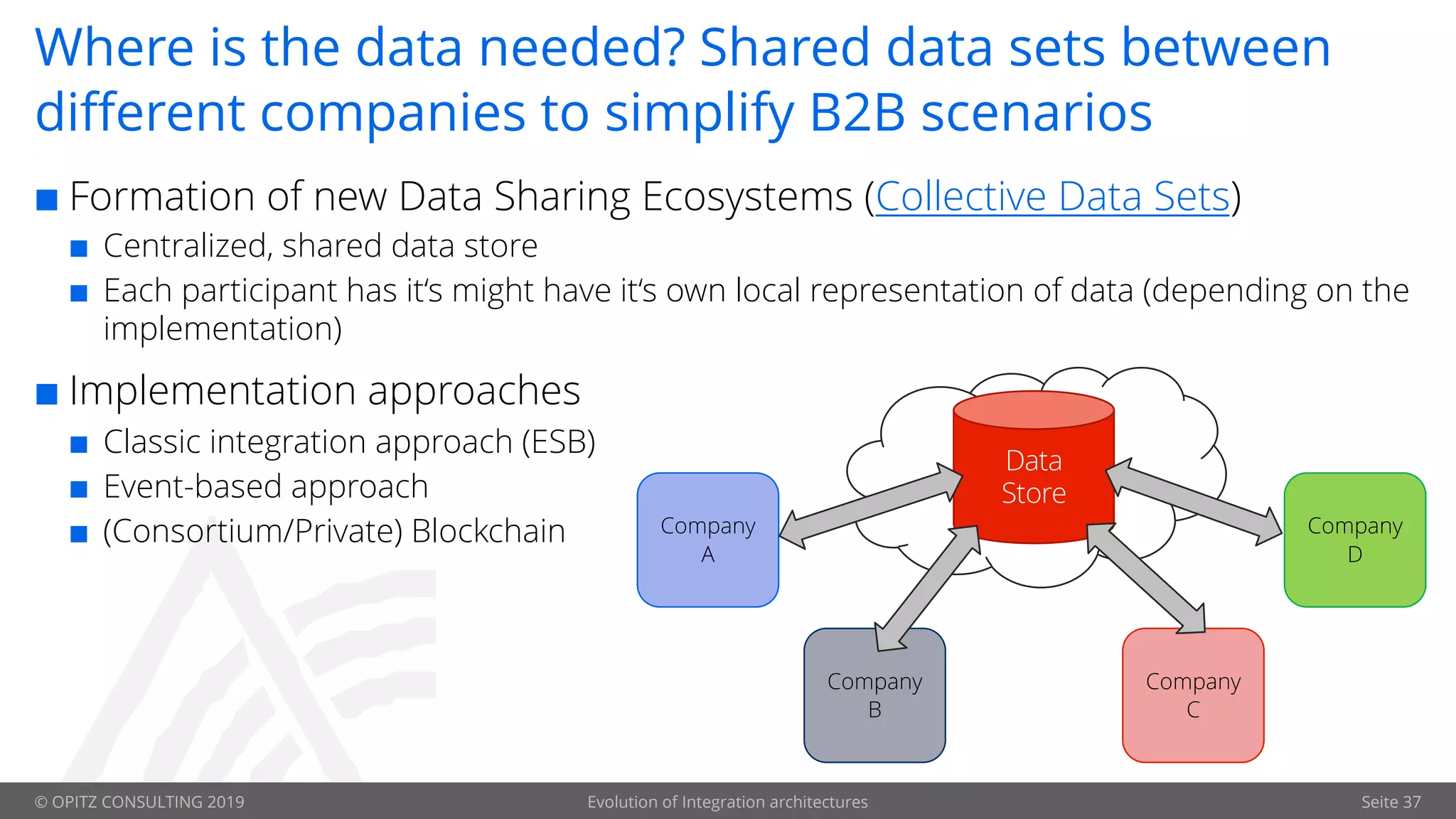 Where is the data needed? Shared data sets between different companies to simplify B2B scenarios

■ Formation of new Data Sharing Ecosystems (Collective Data Sets)

■ Centralized, shared data store

■ Each participant has it's might have it's own local representation of data (depending on the implementation)

■ Implementation approaches

■ Classic integration approach (ESB)

■ Event-based approach

■ (Consortium/Private) Blockchain

Data Store

Company A

Company B

Company C

Company D

© OPITZ CONSULTING 2019

Evolution of Integration architectures

Seite 37